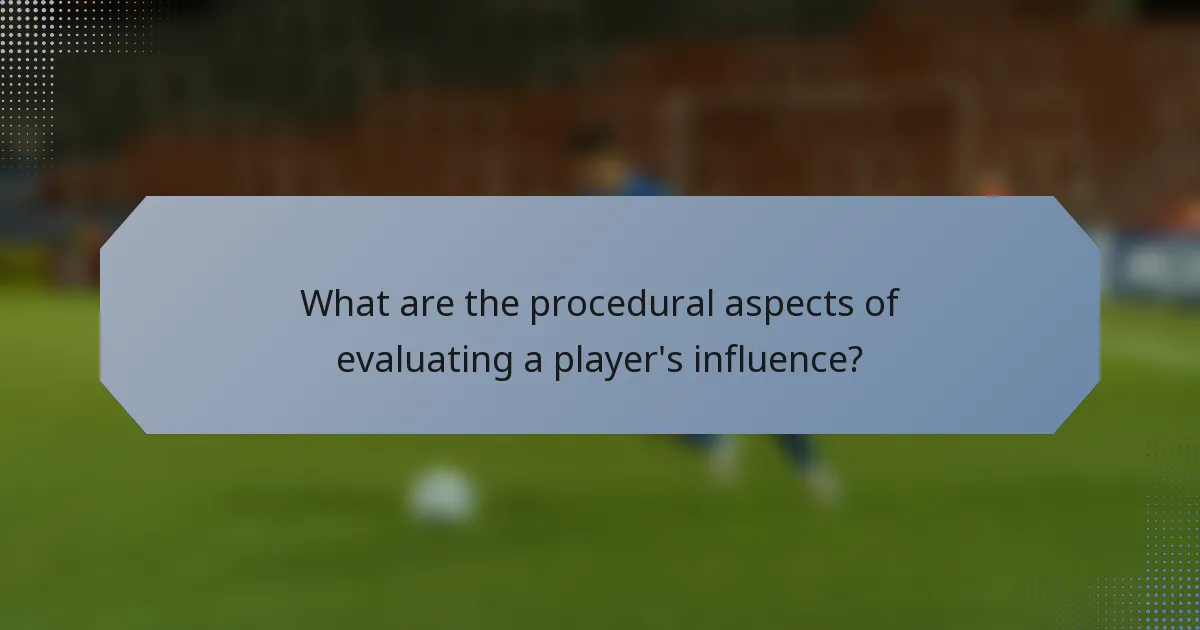 What are the procedural aspects of evaluating a player's influence?